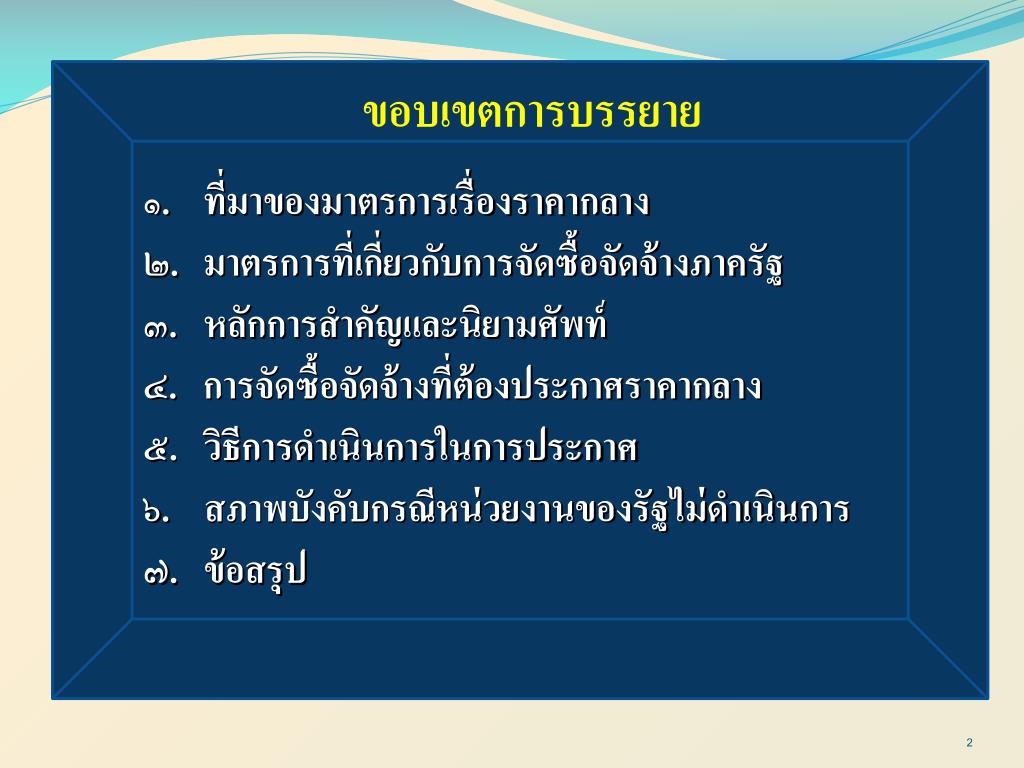 ขอบเขตการบรรยาย

๑. ที่มาของมาตรการเรื่องราคากลาง

๒. มาตรการที่เกี่ยวกับการจัดซื้อจัดจ้างภาครัฐ

๓. หลักการสำคัญและนิยามศัพท์

๔. การจัดซื้อจัดจ้างที่ต้องประกาศราคากลาง

๕. วิธีการดำเนินการในการประกาศ

๖. สภาพบังคับกรณีหน่วยงานของรัฐไม่ดำเนินการ

๗. ข้อสรุป

2